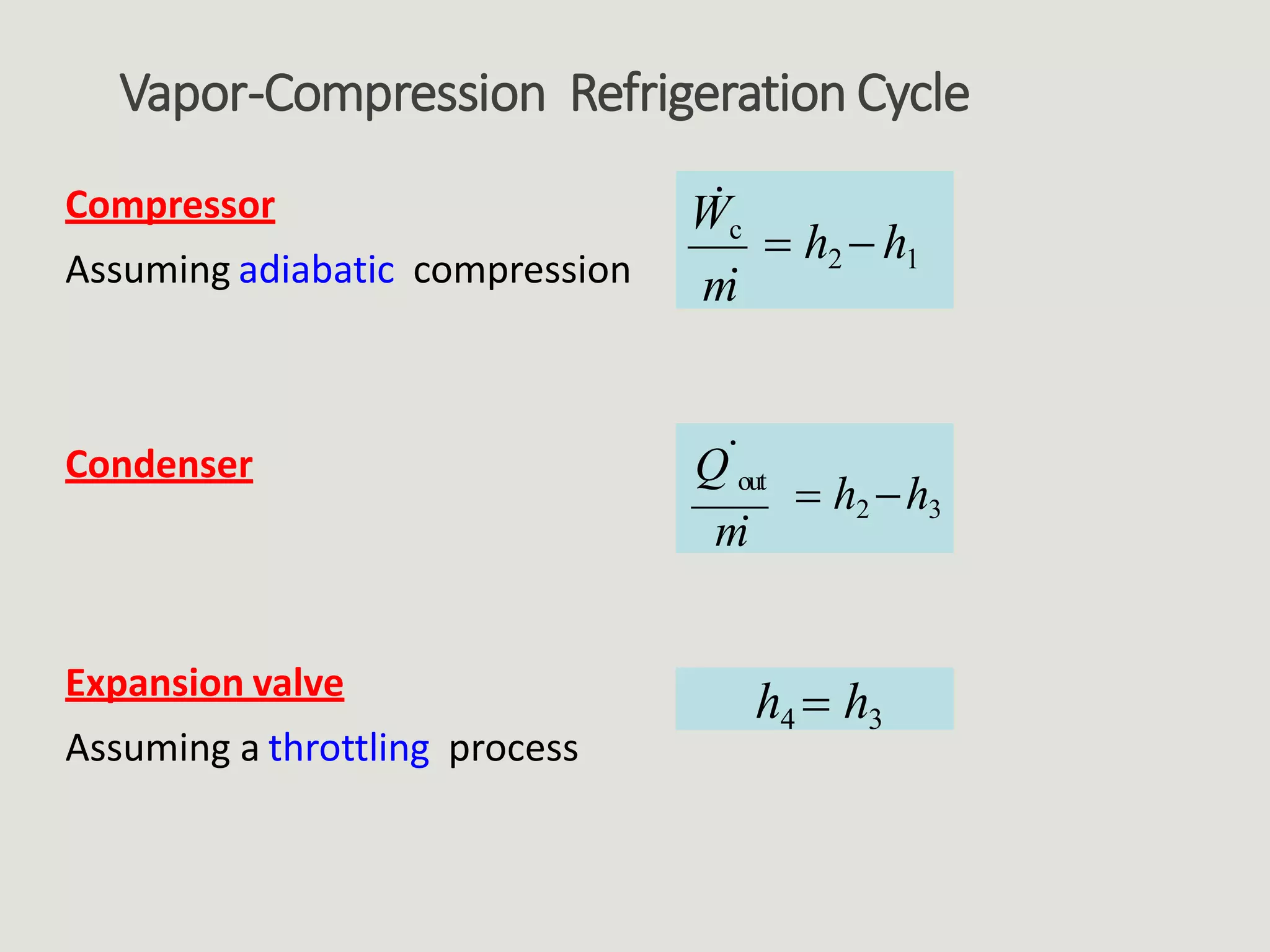 Vapor-Compression Refrigeration Cycle

Compressor

Assuming adiabatic compression

$\frac{\dot{W}_c}{\dot{m}} = h_2 - h_1$

Condenser

$\frac{\dot{Q}_{out}}{\dot{m}} = h_2 - h_3$

Expansion valve

Assuming a throttling process

$h_4 = h_3$